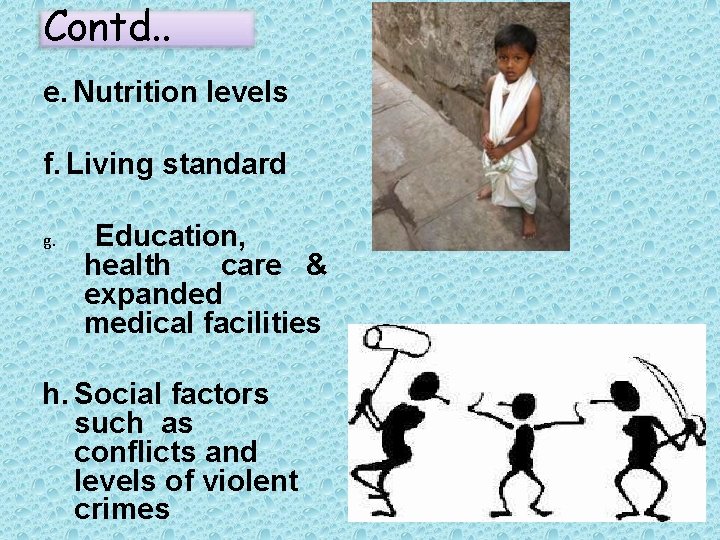 Contd..

e. Nutrition levels

f. Living standard

g. Education, health care & expanded medical facilities

h. Social factors such as conflicts and levels of violent crimes